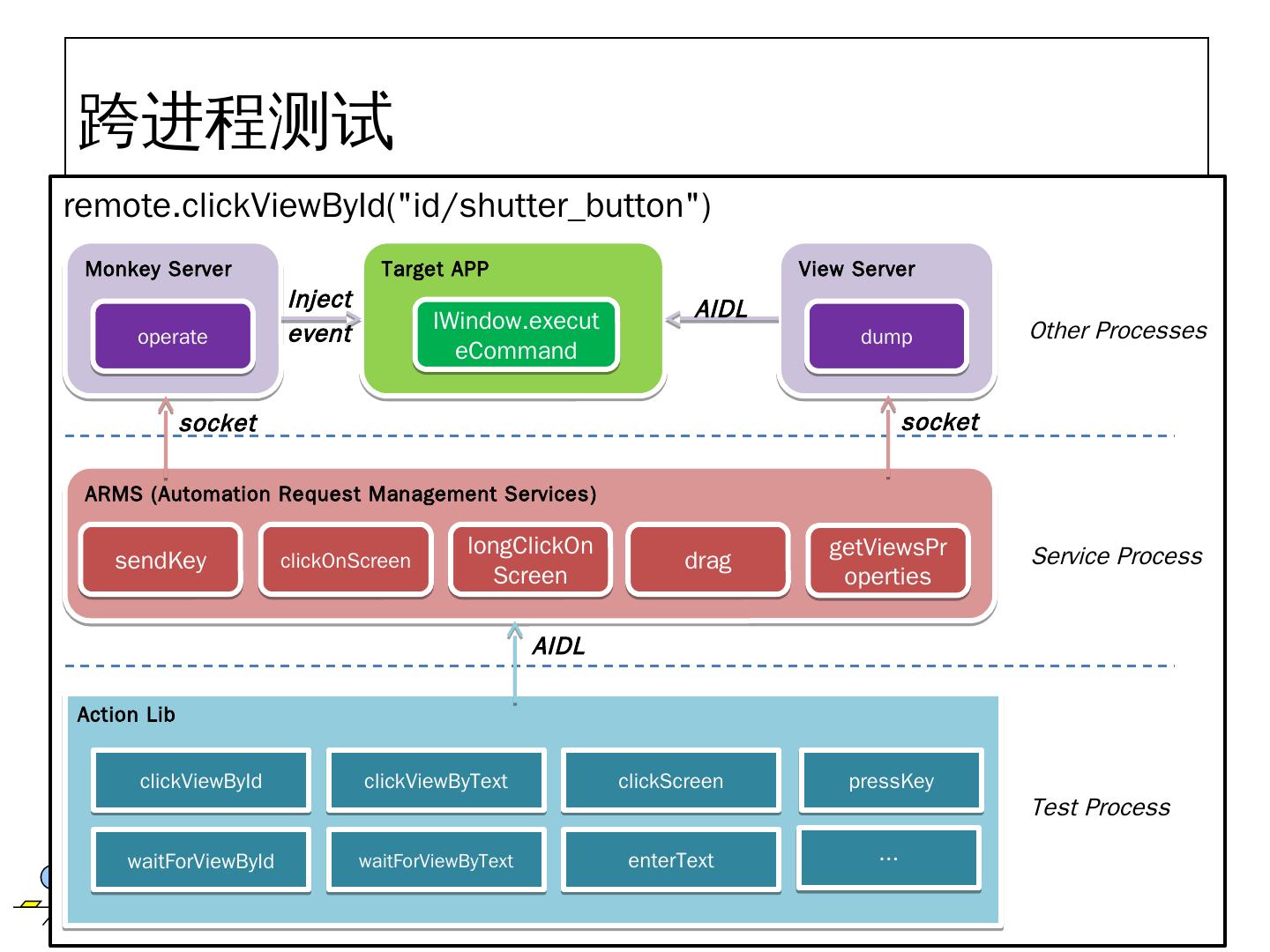 跨进程测试

remote.clickViewById("id/shutter_button")

Monkey Server

operate

Inject event

Target APP

IWindow.executeCommand

AIDL

View Server

dump

Other Processes

socket

socket

ARMS (Automation Request Management Services)

sendKey

clickOnScreen

longClickOnScreen

drag

getViewsProperties

Service Process

AIDL

Action Lib

clickViewById

clickViewByText

clickScreen

pressKey

waitForViewById

waitForViewByText

enterText

…

Test Process